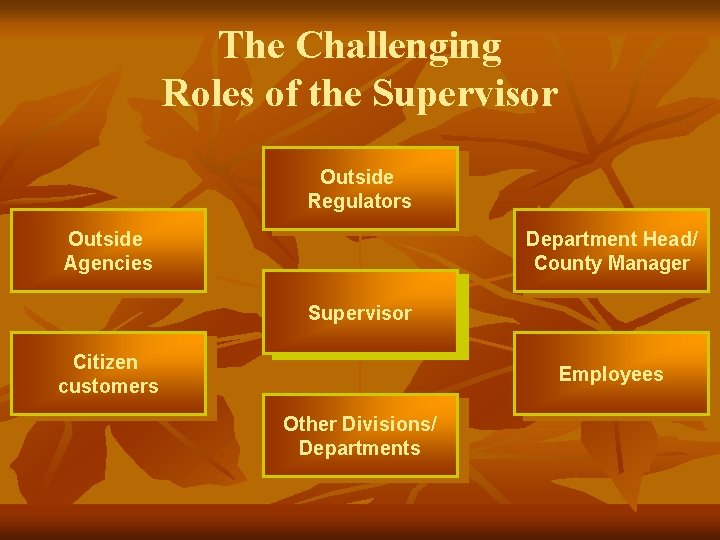 The Challenging Roles of the Supervisor

Outside Regulators

Outside Agencies

Department Head/ County Manager

Supervisor

Citizen customers

Employees

Other Divisions/ Departments